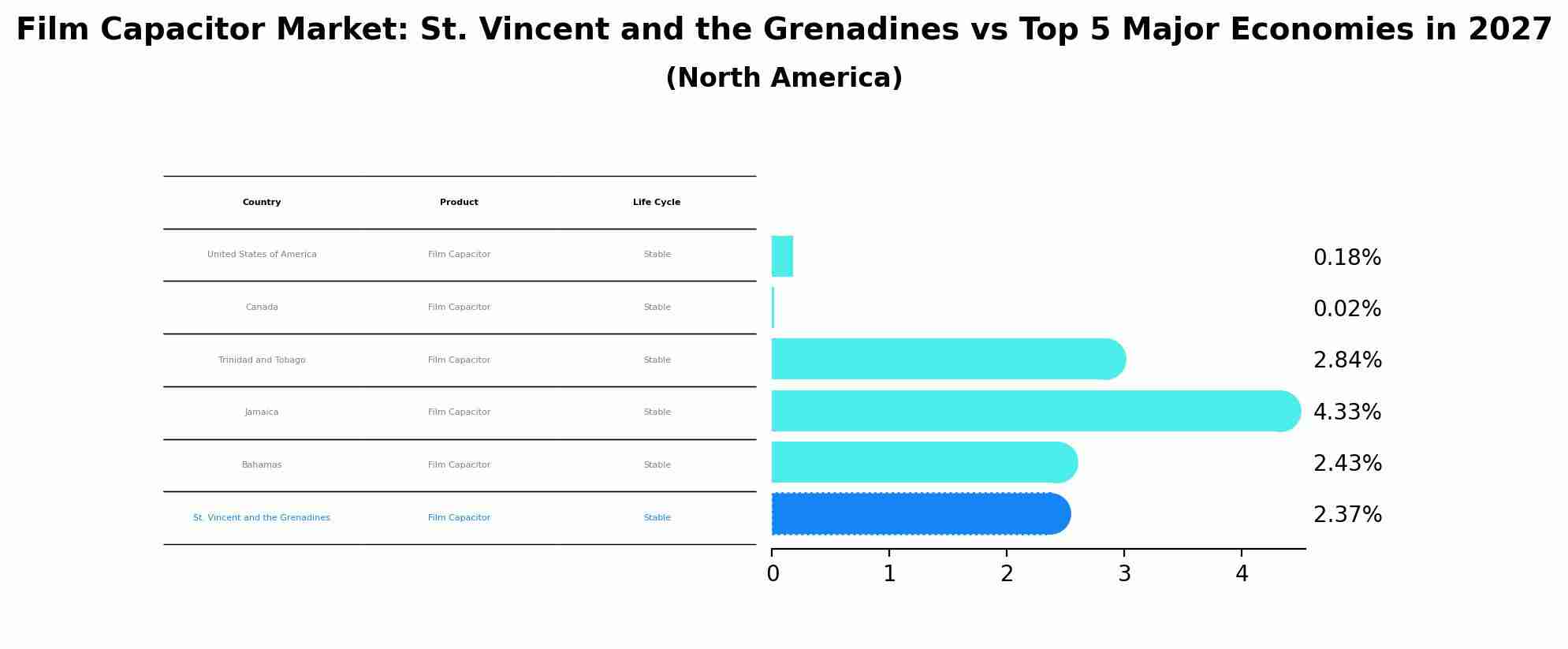 Film Capacitor Market: St. Vincent and the Grenadines vs Top 5 Major Economies in 2027

(North America)

| Country | Product | Life Cycle |
|---|---|---|
| United States of America | Film Capacitor | Stable |
| Canada | Film Capacitor | Stable |
| Trinidad and Tobago | Film Capacitor | Stable |
| Jamaica | Film Capacitor | Stable |
| Bahamas | Film Capacitor | Stable |
| St. Vincent and the Grenadines | Film Capacitor | Stable |

0.18%
0.02%
2.84%
4.33%
2.43%
2.37%

0 1 2 3 4